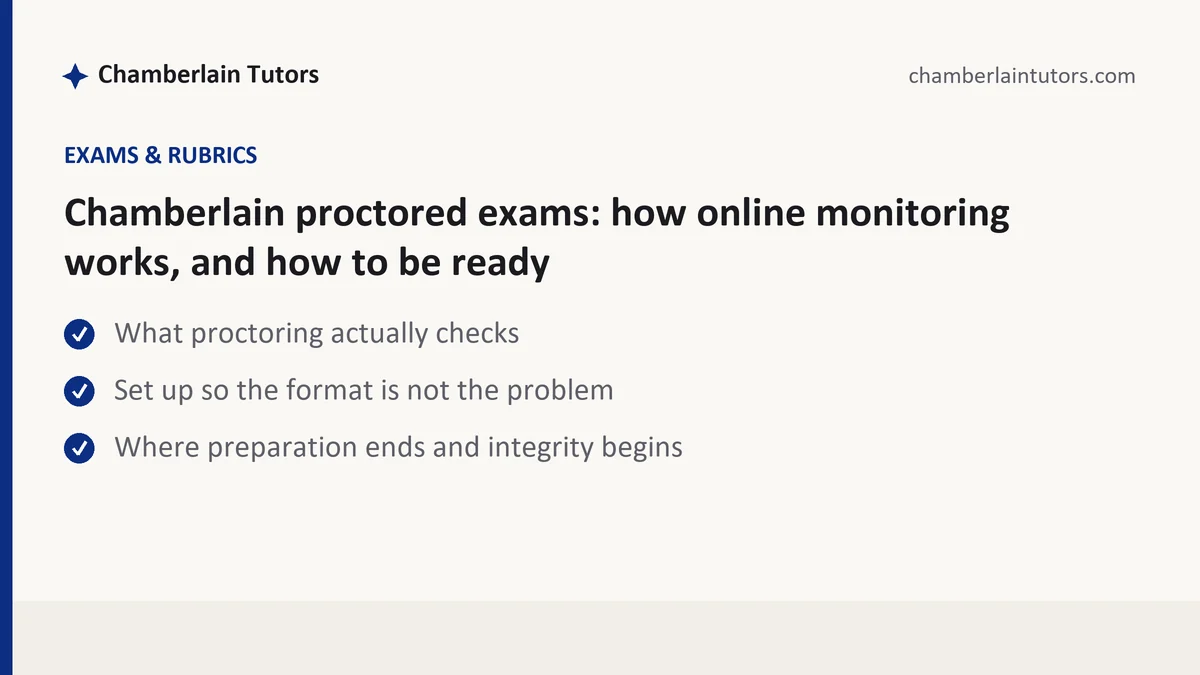 Chamberlain Tutors

chamberlaintutors.com

EXAMS & RUBRICS

Chamberlain proctored exams: how online monitoring works, and how to be ready

What proctoring actually checks

Set up so the format is not the problem

Where preparation ends and integrity begins